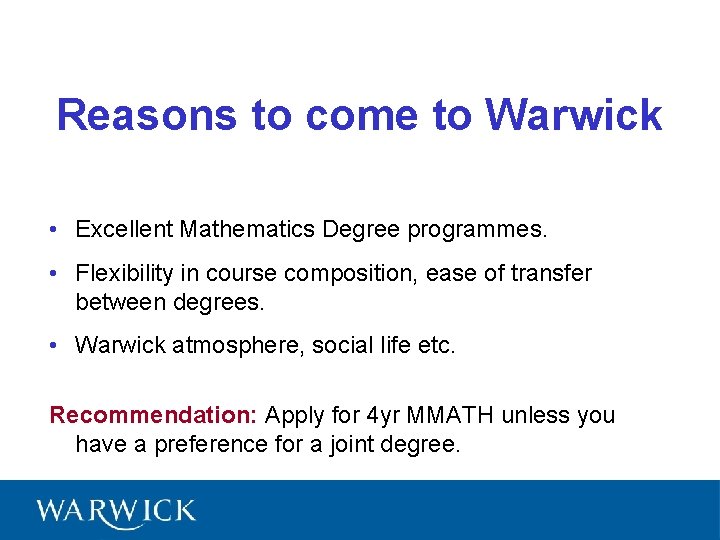 Reasons to come to Warwick

• Excellent Mathematics Degree programmes.

• Flexibility in course composition, ease of transfer between degrees.

• Warwick atmosphere, social life etc.

Recommendation: Apply for 4yr MMATH unless you have a preference for a joint degree.

WARWICK